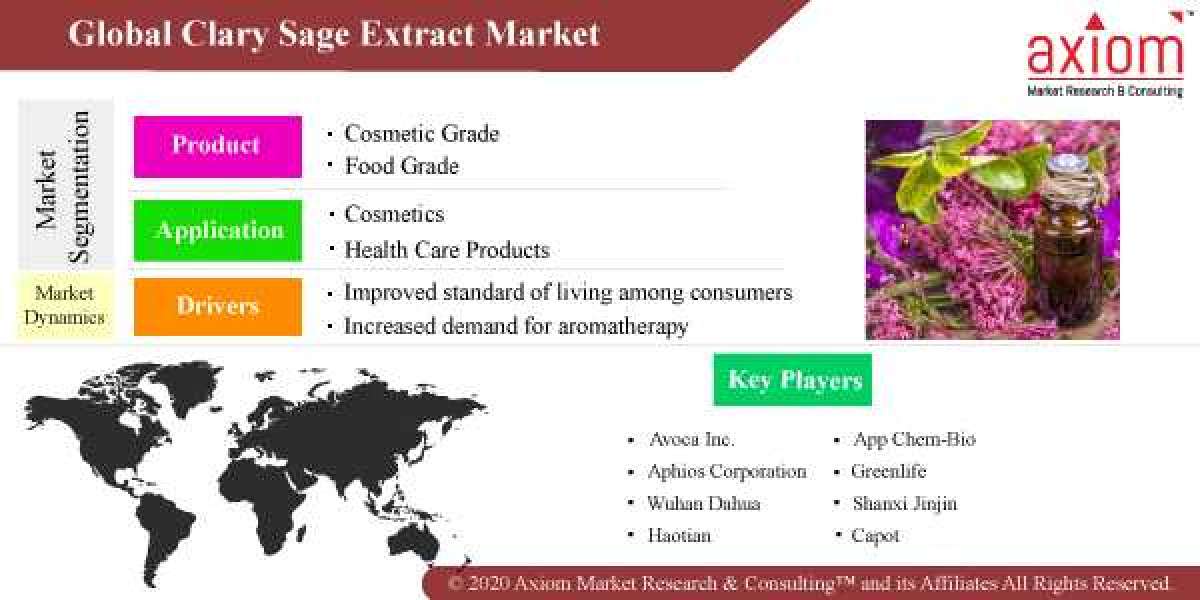 Global Clary Sage Extract Market

axiom
Market Research & Consulting

Market Segmentation

Product
• Cosmetic Grade
• Food Grade

Application
• Cosmetics
• Health Care Products

Market Dynamics

Drivers
• Improved standard of living among consumers
• Increased demand for aromatherapy

Key Players

• Avoca Inc.
• Aphios Corporation
• Wuhan Dahua
• Haotian

• App Chem-Bio
• Greenlife
• Shanxi Jinjin
• Capot

© 2020 Axiom Market Research & Consulting™ and its Affiliates All Rights Reserved